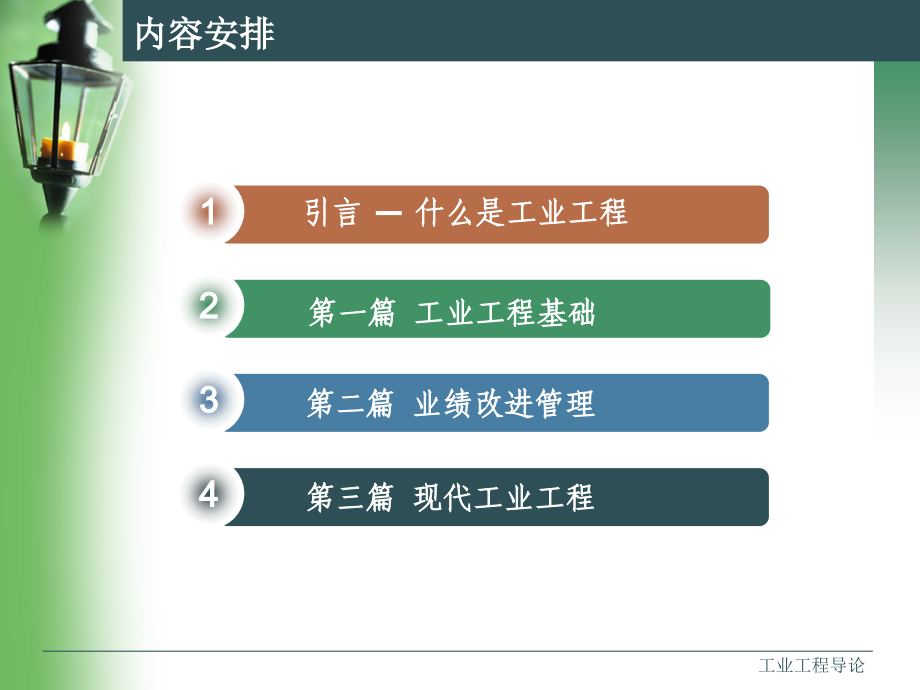 内容安排

1 引言 — 什么是工业工程

2 第一篇 工业工程基础

3 第二篇 业绩改进管理

4 第三篇 现代工业工程

工业工程导论